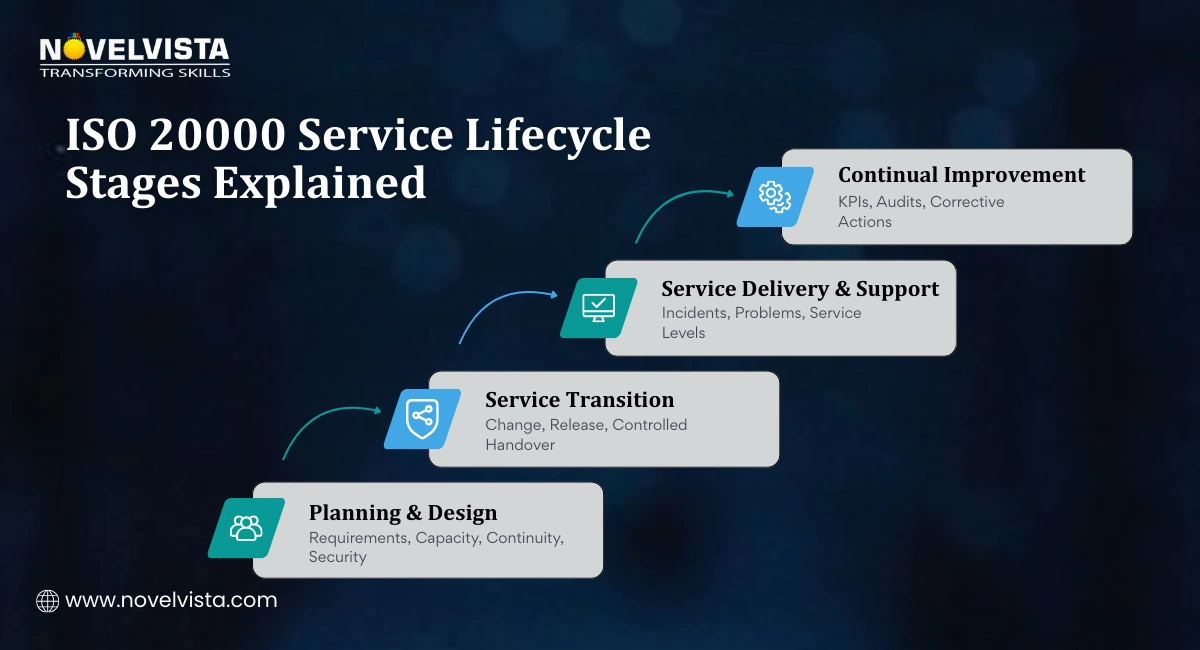 NOVELVISTA
TRANSFORMING SKILLS

ISO 20000 Service Lifecycle Stages Explained

Continual Improvement
KPIs, Audits, Corrective Actions

Service Delivery & Support
Incidents, Problems, Service Levels

Service Transition
Change, Release, Controlled Handover

Planning & Design
Requirements, Capacity, Continuity, Security

www.novelvista.com